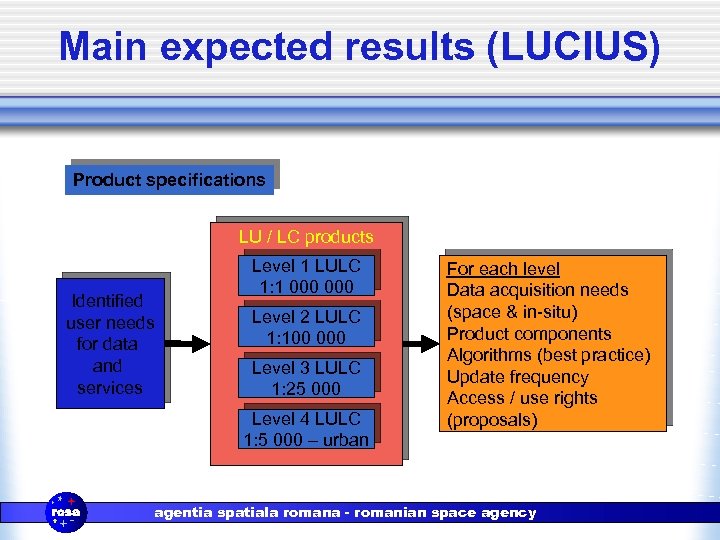 Main expected results (LUCIUS)

Product specifications

Identified user needs for data and services

LU / LC products

Level 1 LULC 1:1 000 000

Level 2 LULC 1:100 000

Level 3 LULC 1:25 000

Level 4 LULC 1:5 000 – urban

For each level
Data acquisition needs (space & in-situ)
Product components
Algorithms (best practice)
Update frequency
Access / use rights (proposals)

rosa

agentia spatiala romana - romanian space agency